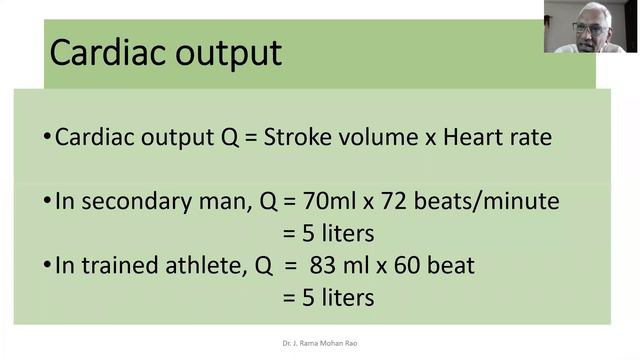 Cardiac output

• Cardiac output Q = Stroke volume x Heart rate

• In secondary man, Q = 70ml x 72 beats/minute
= 5 liters

• In trained athlete, Q = 83 ml x 60 beat
= 5 liters

Dr. J. Rama Mohan Rao